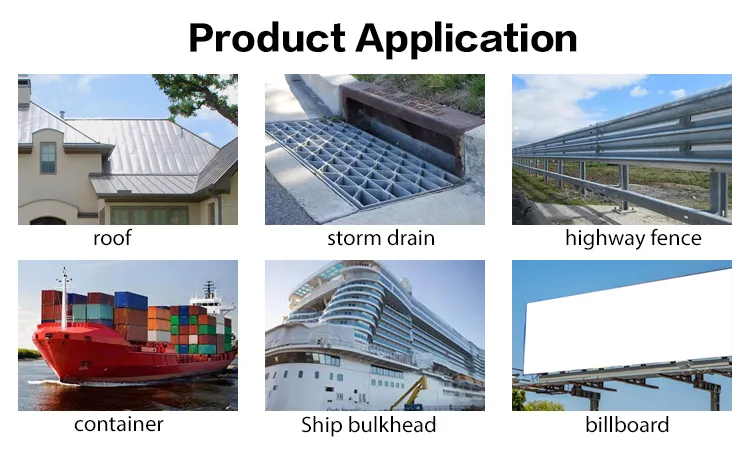 Product Application

roof

storm drain

highway fence

container

Ship bulkhead

billboard